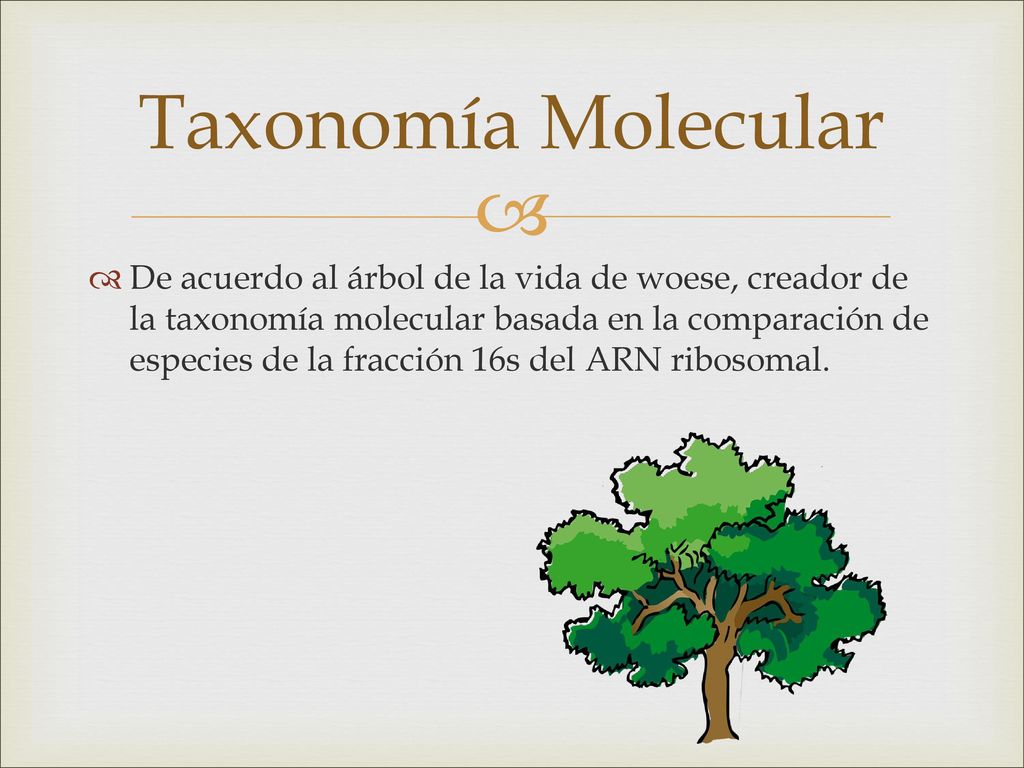 Taxonomía Molecular

De acuerdo al árbol de la vida de woese, creador de la taxonomía molecular basada en la comparación de especies de la fracción 16s del ARN ribosomal.